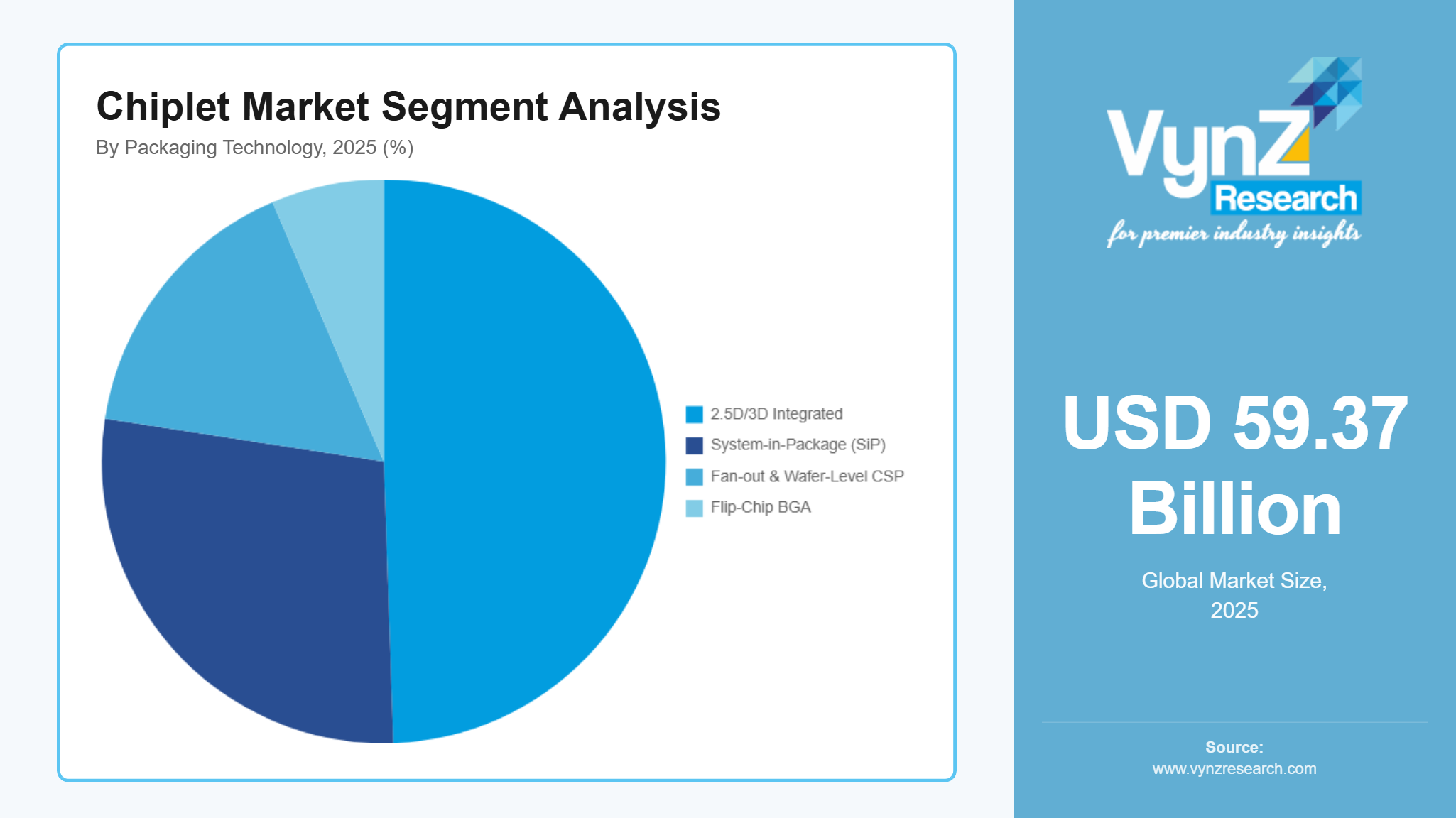 Chiplet Market Segment Analysis
By Packaging Technology, 2025 (%)

2.5D/3D Integrated
System-in-Package (SiP)
Fan-out & Wafer-Level CSP
Flip-Chip BGA

VynZ Research
for premier industry insights

USD 59.37 Billion
Global Market Size, 2025

Source:
www.vynzresearch.com